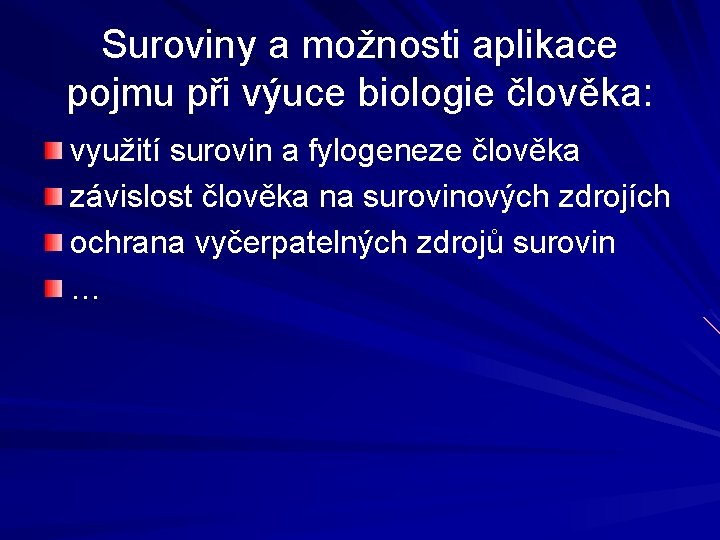 Suroviny a možnosti aplikace pojmu při výuce biologie člověka:

využití surovin a fylogeneze člověka

závislost člověka na surovinových zdrojích

ochrana vyčerpatelných zdrojů surovin

…